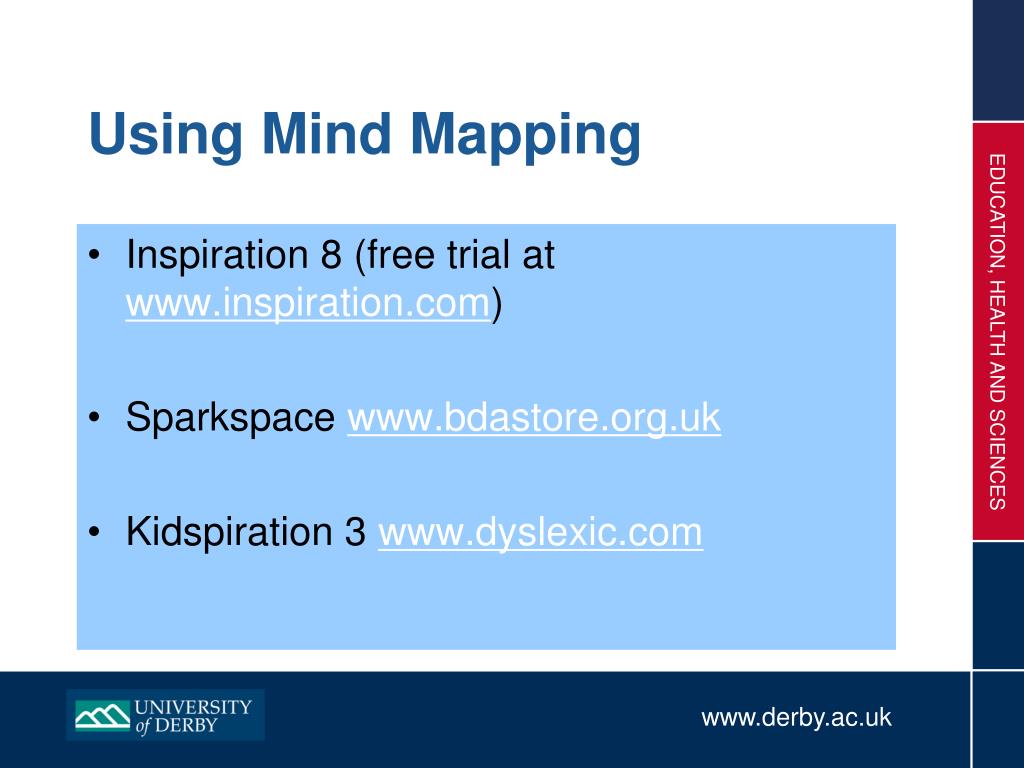 Using Mind Mapping

• Inspiration 8 (free trial at www.inspiration.com)

• Sparkspace www.bdastore.org.uk

• Kidspiration 3 www.dyslexic.com

EDUCATION, HEALTH AND SCIENCES

UNIVERSITY of DERBY

www.derby.ac.uk